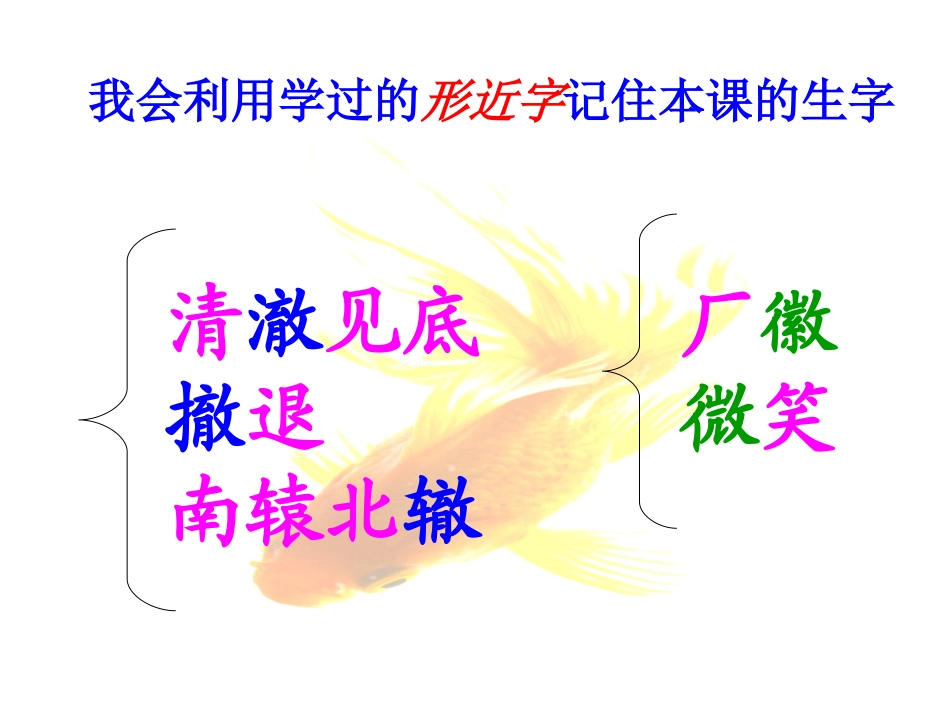 我会利用学过的形近字记住本课的生字

清澈见底
撤退
南辕北辙

厂徽
微笑